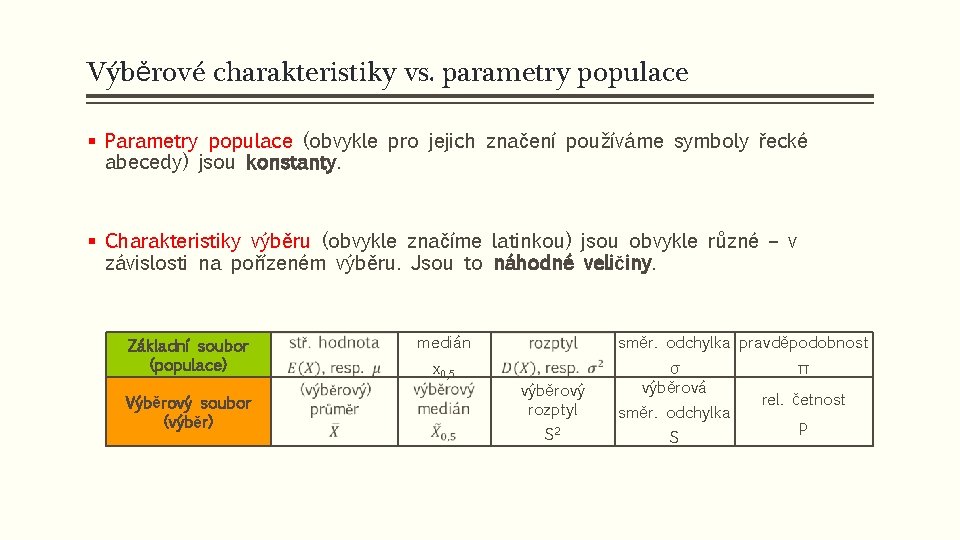 Výběrové charakteristiky vs. parametry populace

▪ Parametry populace (obvykle pro jejich značení používáme symboly řecké abecedy) jsou konstanty.

▪ Charakteristiky výběru (obvykle značíme latinkou) jsou obvykle různé – v závislosti na pořízeném výběru. Jsou to náhodné veličiny.

| Základní soubor (populace) | stř. hodnota $E(X)$, resp. $\mu$ | medián $x_{0,5}$ | rozptyl $D(X)$, resp. $\sigma^2$ | směr. odchylka $\sigma$ | pravděpodobnost $\pi$ |
|---|---|---|---|---|---|
| Výběrový soubor (výběr) | (výběrový) průměr $\bar{X}$ | výběrový medián $\tilde{X}_{0,5}$ | výběrový rozptyl $S^2$ | výběrová směr. odchylka $S$ | rel. četnost $p$ |